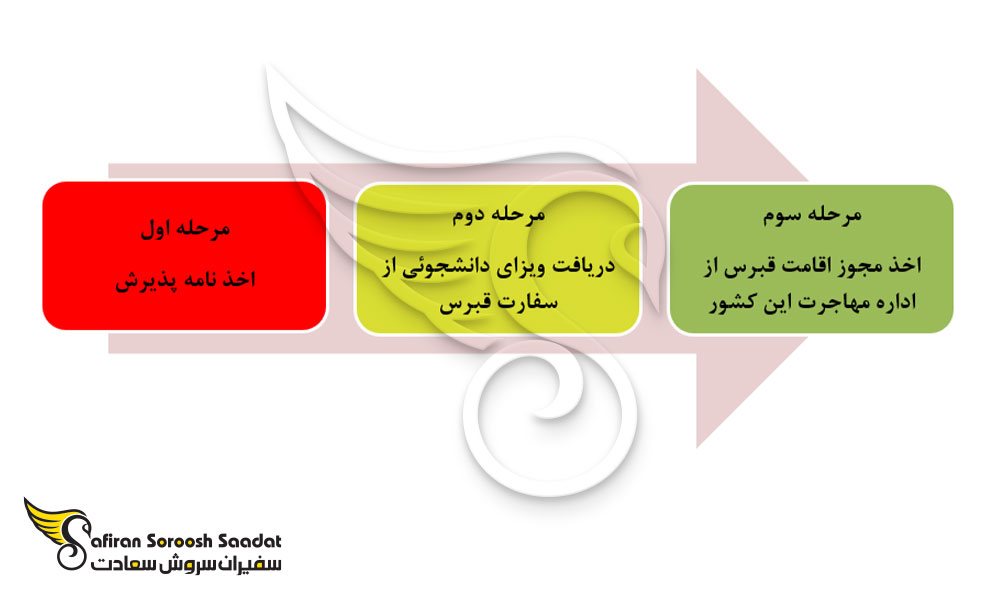 مرحله اول

اخذ نامه پذیرش

مرحله دوم

دریافت ویزای دانشجوئی از سفارت قبرس

مرحله سوم

اخذ مجوز اقامت قبرس از اداره مهاجرت این کشور

Safiran Soroosh Saadat
سفیران سروش سعادت